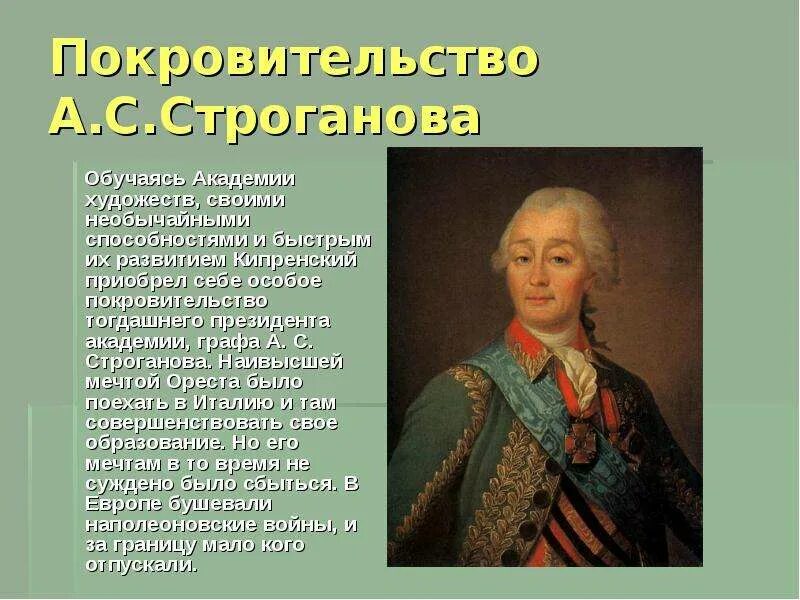 Покровительство А.С.Строганова

Обучаясь Академии художеств, своими необычайными способностями и быстрым их развитием Кипренский приобрел себе особое покровительство тогдашнего президента академии, графа А. С. Строганова. Наивысшей мечтой Ореста было поехать в Италию и там совершенствовать свое образование. Но его мечтам в то время не суждено было сбыться. В Европе бушевали наполеоновские войны, и за границу мало кого отпускали.